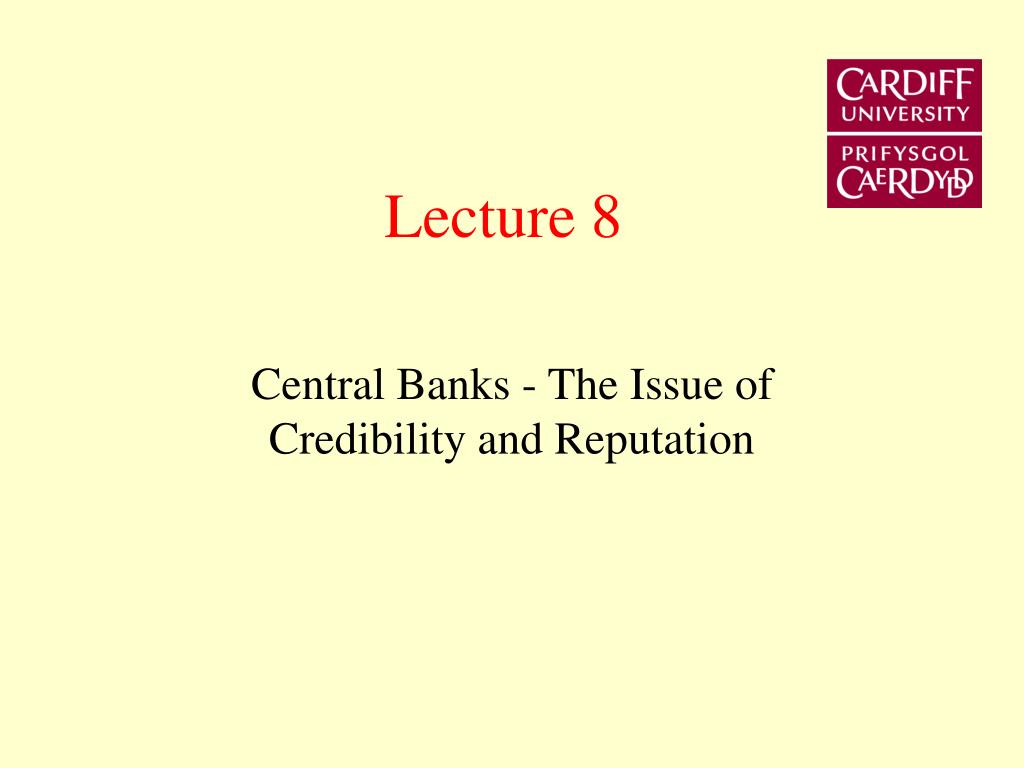 CARDIFF
UNIVERSITY
PRIFYSGOL
CAERDYDD

Lecture 8

Central Banks - The Issue of Credibility and Reputation